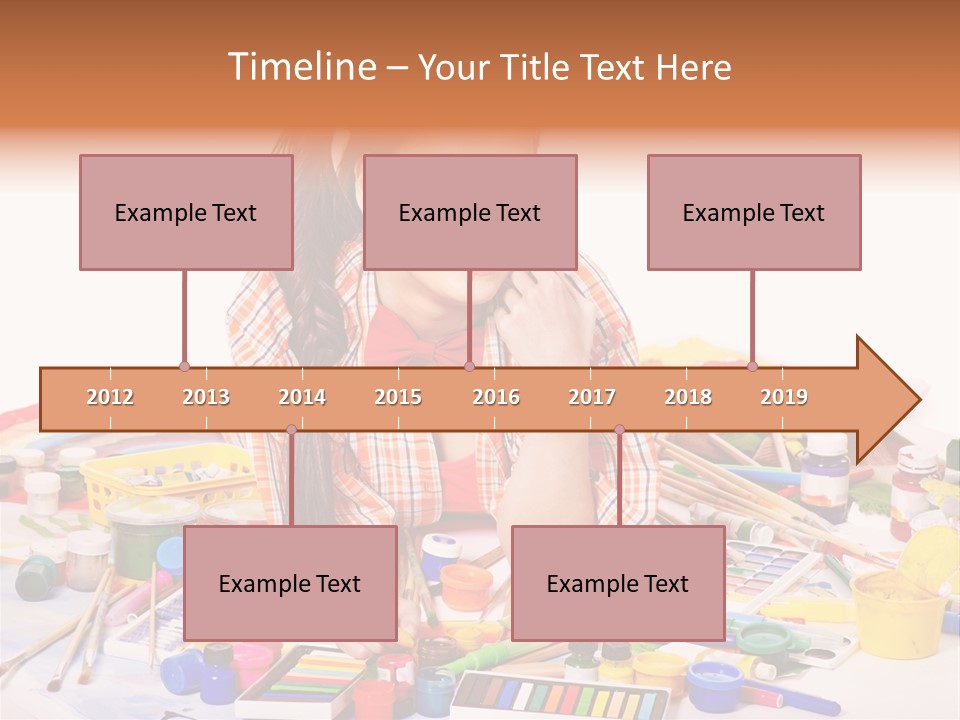 Timeline – Your Title Text Here

Example Text

Example Text

Example Text

2012 2013 2014 2015 2016 2017 2018 2019

Example Text

Example Text